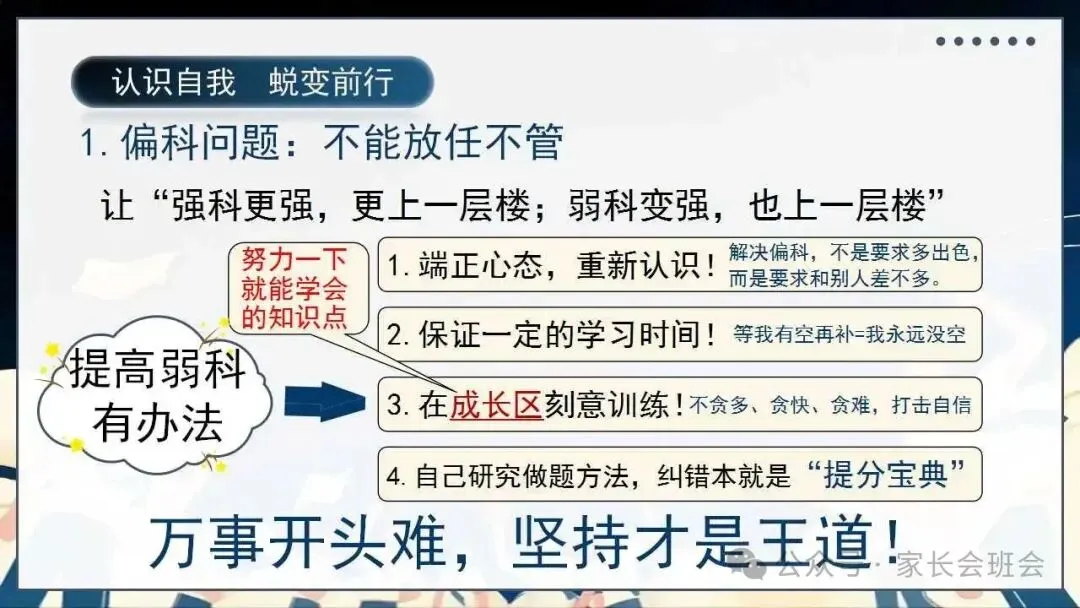 认识自我　蜕变前行

1. 偏科问题：不能放任不管

让“强科更强，更上一层楼；弱科变强，也上一层楼”

努力一下就能学会的知识点

提高弱科有办法

1. 端正心态，重新认识！解决偏科，不是要求多出色，而是要求和别人差不多。

2. 保证一定的学习时间！等我有空再补=我永远没空

3. 在成长区刻意训练！不贪多、贪快、贪难，打击自信

4. 自己研究做题方法，纠错本就是“提分宝典”

万事开头难，坚持才是王道！

公众号 · 家长会班会